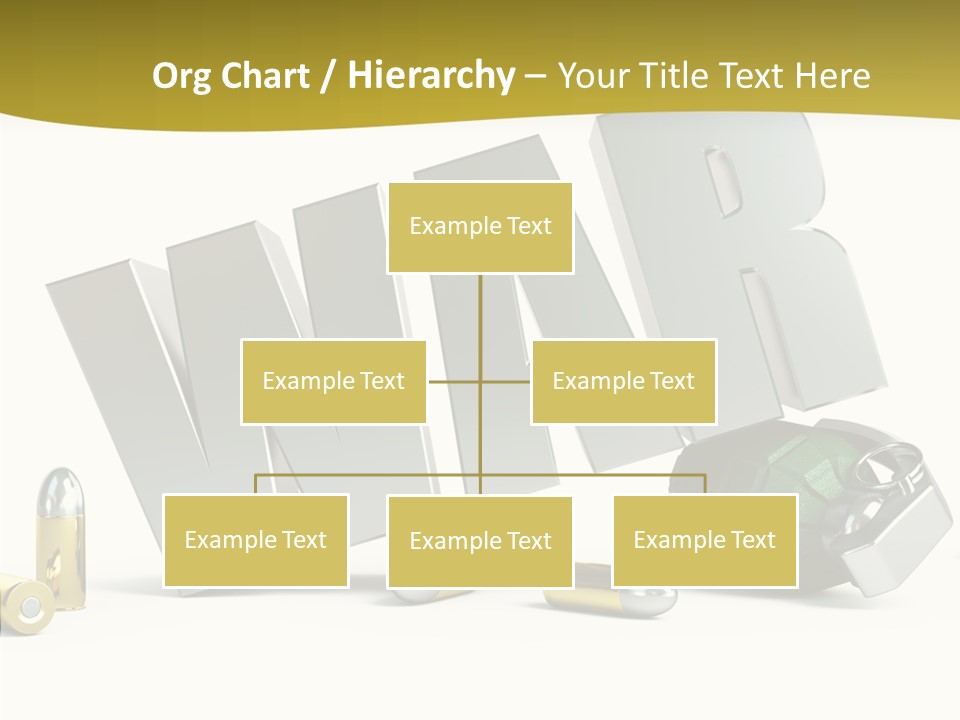 Org Chart / Hierarchy – Your Title Text Here

WAR

Example Text

Example Text

Example Text

Example Text

Example Text

Example Text